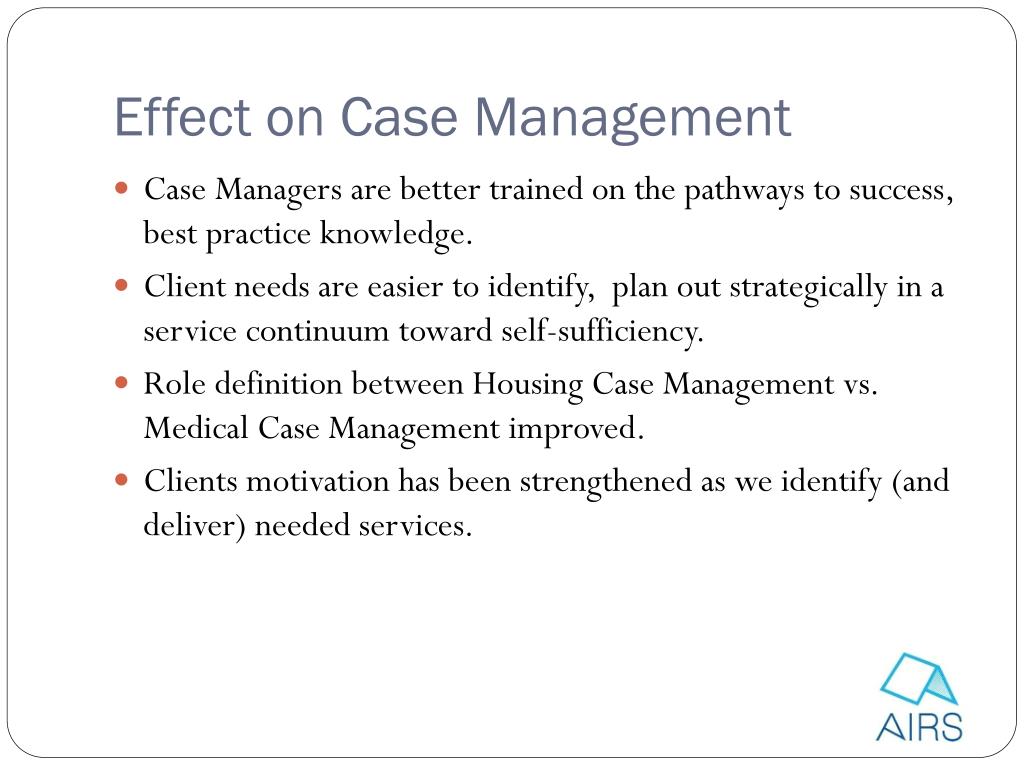 Effect on Case Management

- Case Managers are better trained on the pathways to success, best practice knowledge.
- Client needs are easier to identify,  plan out strategically in a service continuum toward self-sufficiency.
- Role definition between Housing Case Management vs. Medical Case Management improved.
- Clients motivation has been strengthened as we identify (and deliver) needed services.

AIRS